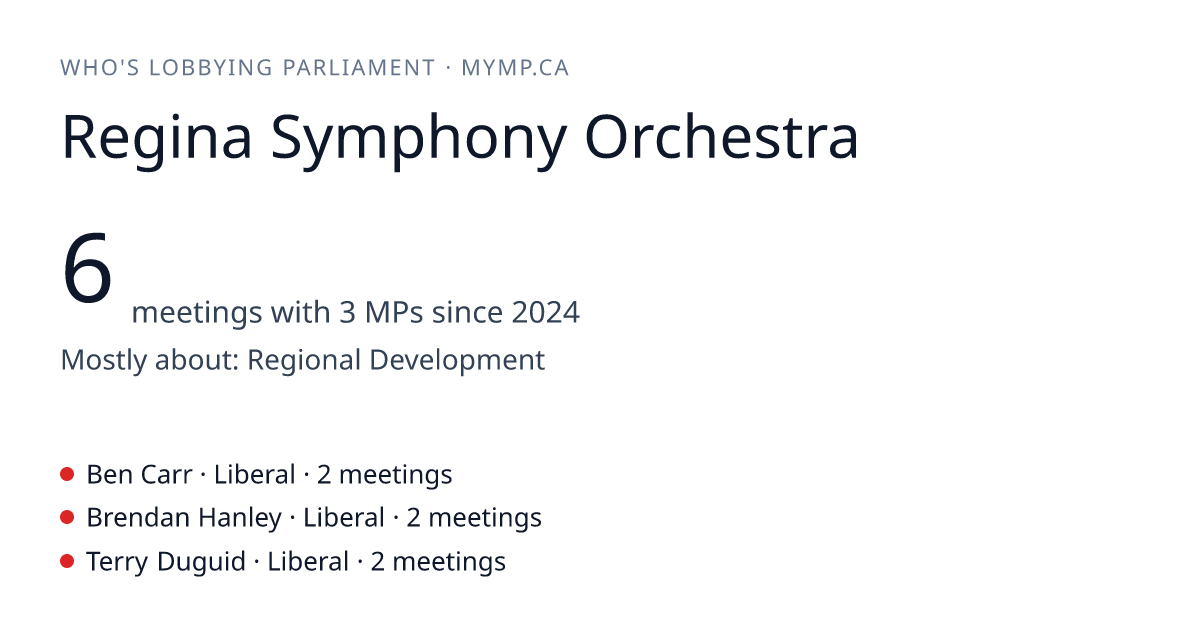 WHO'S LOBBYING PARLIAMENT · MYMP.CA

Regina Symphony Orchestra

6 meetings with 3 MPs since 2024

Mostly about: Regional Development

Ben Carr · Liberal · 2 meetings
Brendan Hanley · Liberal · 2 meetings
Terry Duguid · Liberal · 2 meetings